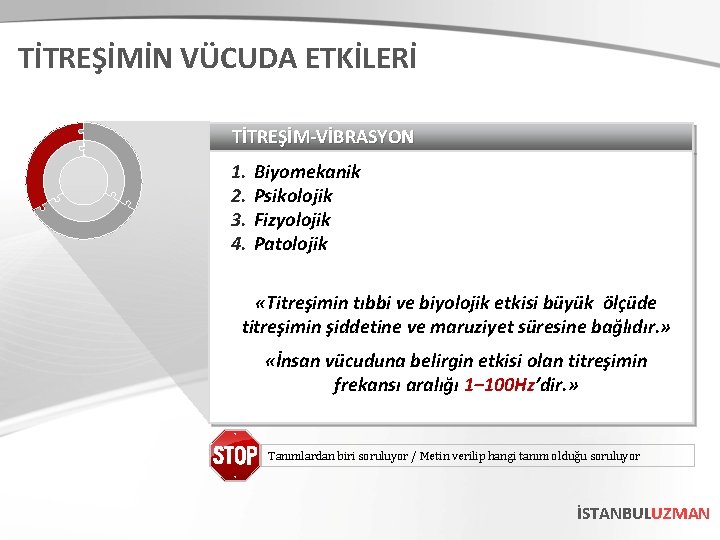 TİTREŞİMİN VÜCUDA ETKİLERİ

TİTREŞİM-VİBRASYON

1. Biyomekanik
2. Psikolojik
3. Fizyolojik
4. Patolojik

«Titreşimin tıbbi ve biyolojik etkisi büyük ölçüde titreşimin şiddetine ve maruziyet süresine bağlıdır.»

«İnsan vücuduna belirgin etkisi olan titreşimin frekansı aralığı 1–100Hz'dir.»

STOP

Tanımlardan biri soruluyor / Metin verilip hangi tanım olduğu soruluyor

İSTANBULUZMAN